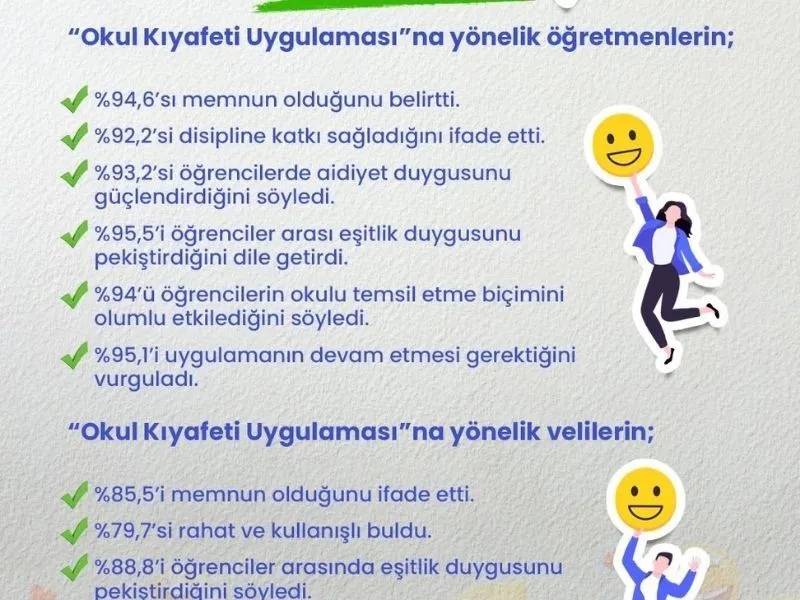 “Okul Kıyafeti Uygulaması”na yönelik öğretmenlerin;

%94,6’sı memnun olduğunu belirtti.

%92,2’si disipline katkı sağladığını ifade etti.

%93,2’si öğrencilerde aidiyet duygusunu güçlendirdiğini söyledi.

%95,5’i öğrenciler arası eşitlik duygusunu pekiştirdiğini dile getirdi.

%94’ü öğrencilerin okulu temsil etme biçimini olumlu etkilediğini söyledi.

%95,1’i uygulamanın devam etmesi gerektiğini vurguladı.

“Okul Kıyafeti Uygulaması”na yönelik velilerin;

%85,5’i memnun olduğunu ifade etti.

%79,7’si rahat ve kullanışlı buldu.

%88,8’i öğrenciler arasında eşitlik duygusunu pekiştirdiğini söyledi.